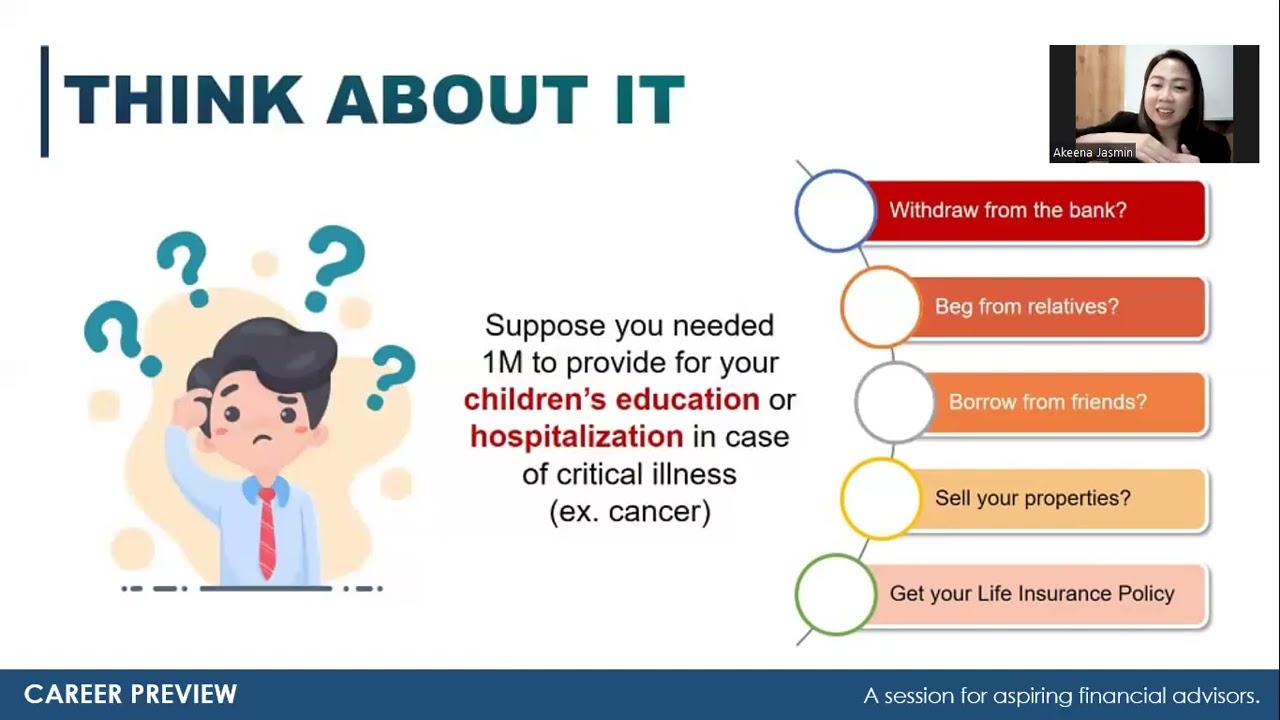 THINK ABOUT IT

Akeena Jasmin

Suppose you needed 1M to provide for your children's education or hospitalization in case of critical illness (ex. cancer)

Withdraw from the bank?

Beg from relatives?

Borrow from friends?

Sell your properties?

Get your Life Insurance Policy

CAREER PREVIEW

A session for aspiring financial advisors.